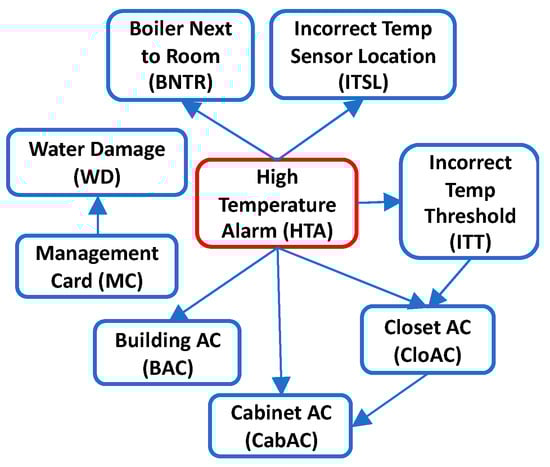 Boiler Next to Room (BNTR)

Incorrect Temp Sensor Location (ITSL)

Water Damage (WD)

High Temperature Alarm (HTA)

Incorrect Temp Threshold (ITT)

Management Card (MC)

Building AC (BAC)

Closet AC (CloAC)

Cabinet AC (CabAC)